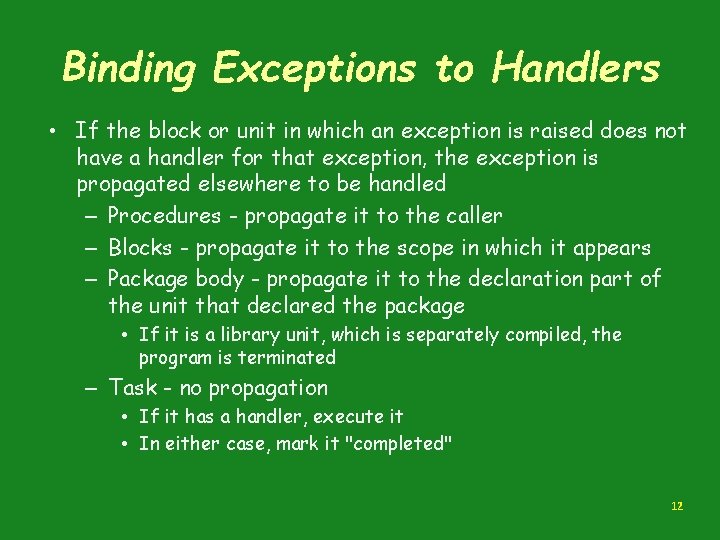 Binding Exceptions to Handlers

• If the block or unit in which an exception is raised does not have a handler for that exception, the exception is propagated elsewhere to be handled

– Procedures - propagate it to the caller

– Blocks - propagate it to the scope in which it appears

– Package body - propagate it to the declaration part of the unit that declared the package

• If it is a library unit, which is separately compiled, the program is terminated

– Task - no propagation

• If it has a handler, execute it

• In either case, mark it "completed"

12